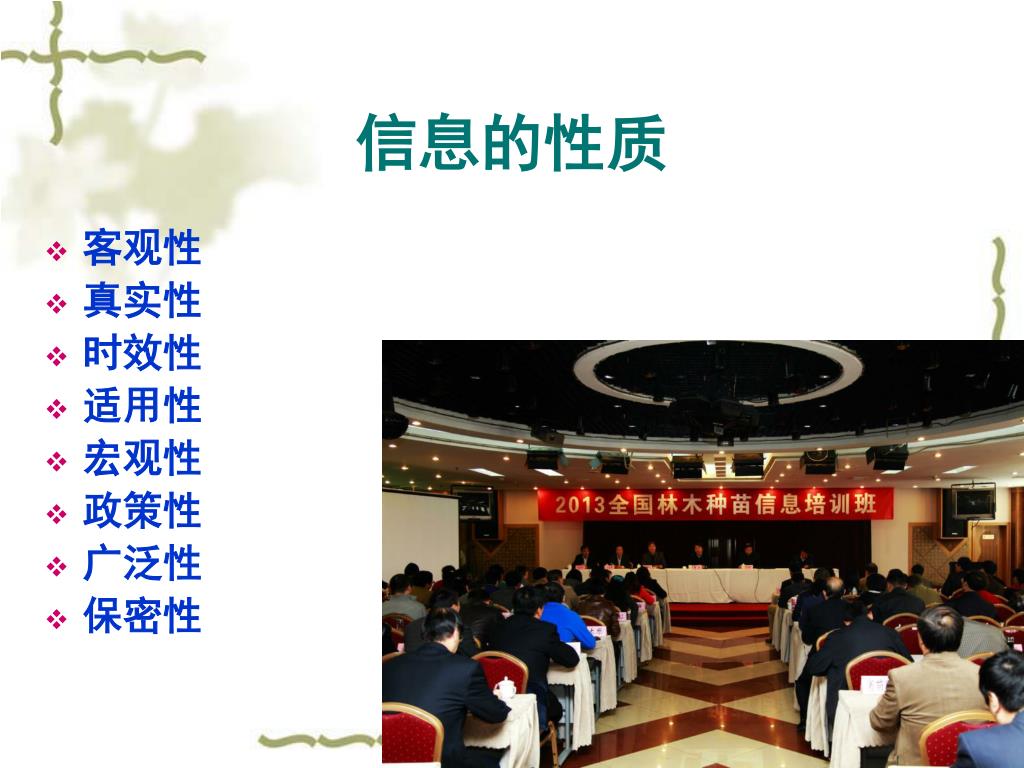 信息的性质

❖ 客观性
❖ 真实性
❖ 时效性
❖ 适用性
❖ 宏观性
❖ 政策性
❖ 广泛性
❖ 保密性

2013全国林木种苗信息培训班